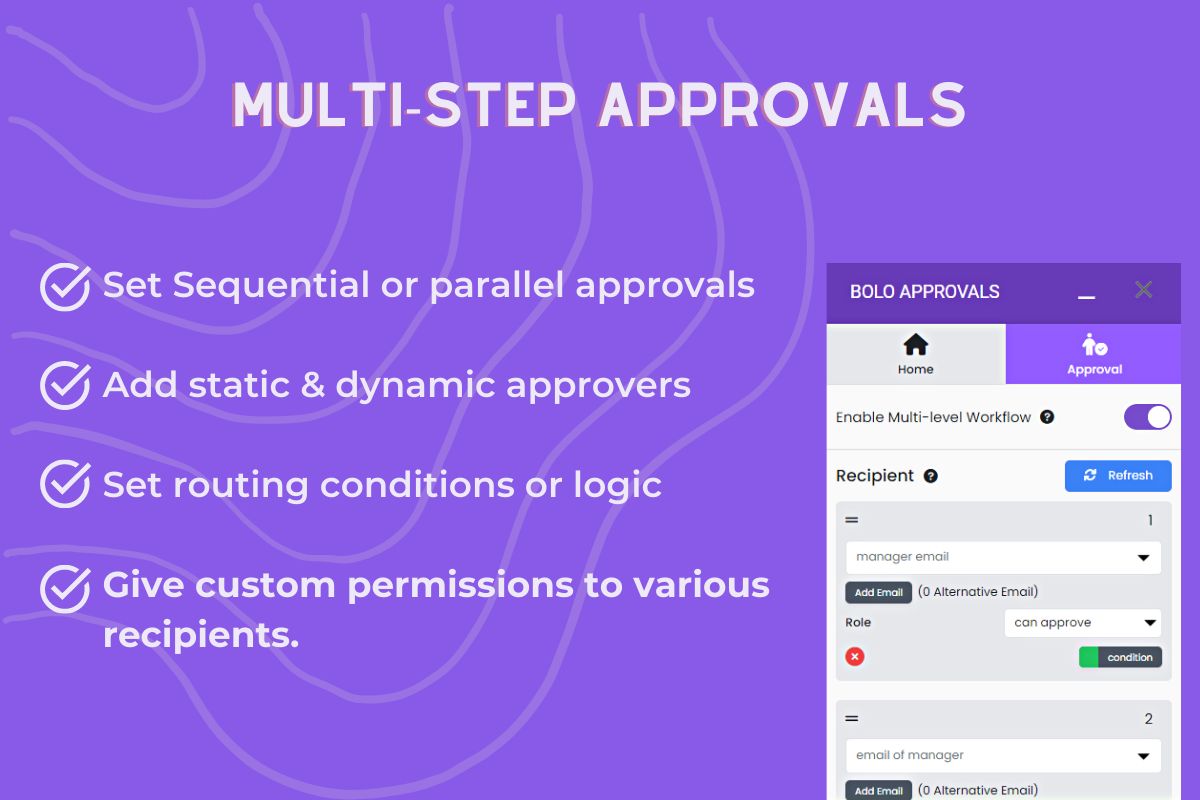 MULTI-STEP APPROVALS

Set Sequential or parallel approvals

Add static & dynamic approvers

Set routing conditions or logic

Give custom permissions to various recipients.

BOLO APPROVALS

Home

Approval

Enable Multi-level Workflow

Recipient

Refresh

1

manager email

Add Email (0 Alternative Email)

Role

can approve

condition

2

email of manager

Add Email (0 Alternative Email)